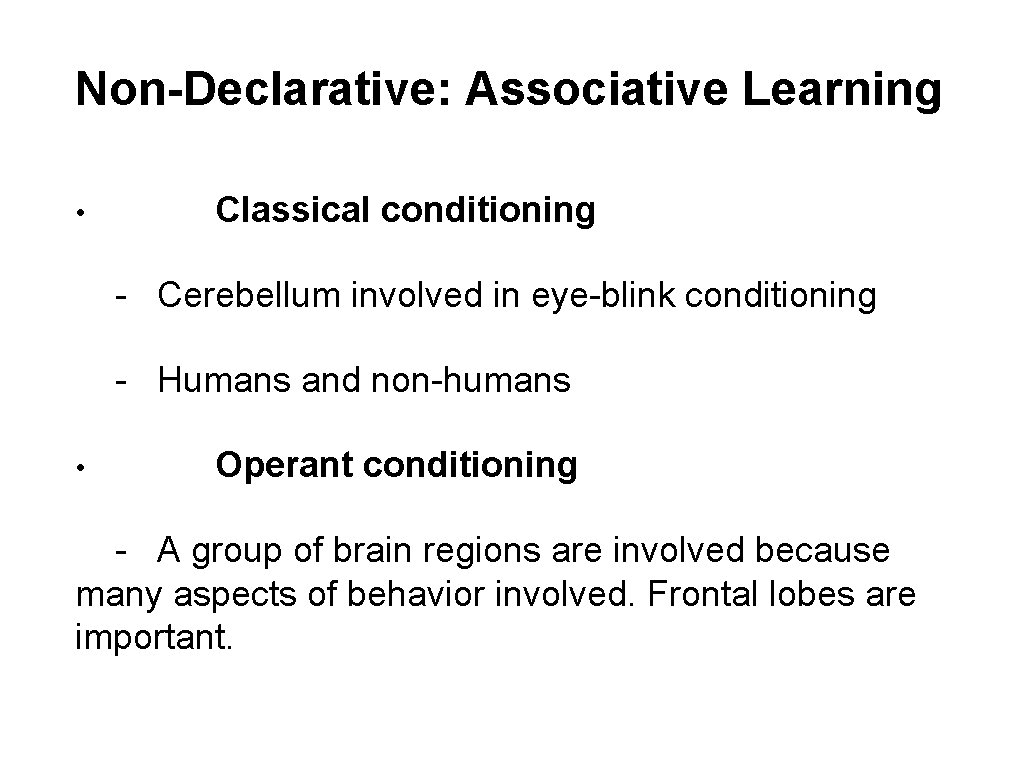 Non-Declarative: Associative Learning

• Classical conditioning

- Cerebellum involved in eye-blink conditioning

- Humans and non-humans

• Operant conditioning

- A group of brain regions are involved because many aspects of behavior involved. Frontal lobes are important.